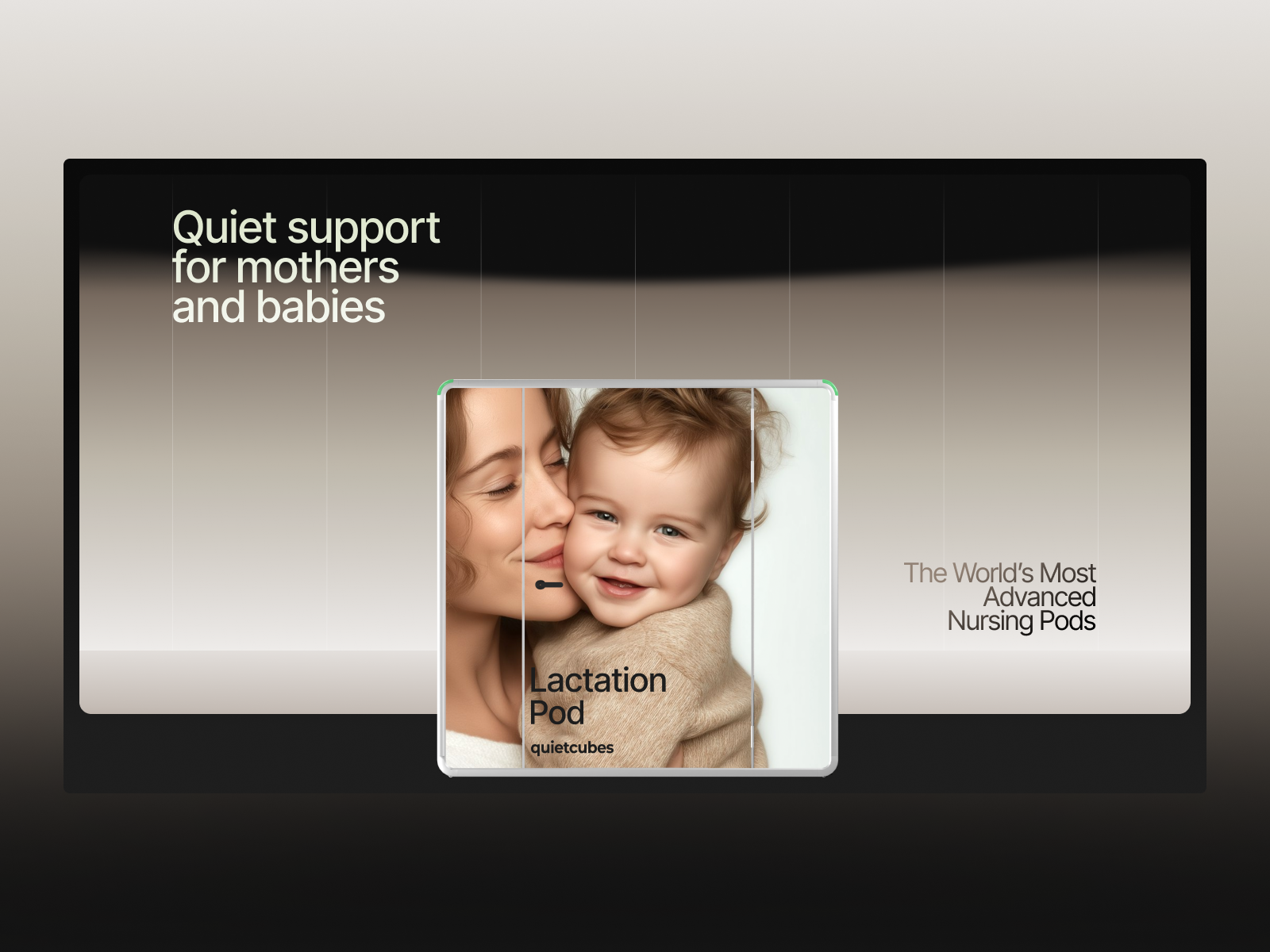 Quiet support for mothers and babies

Lactation Pod

quietcubes

The World's Most Advanced Nursing Pods